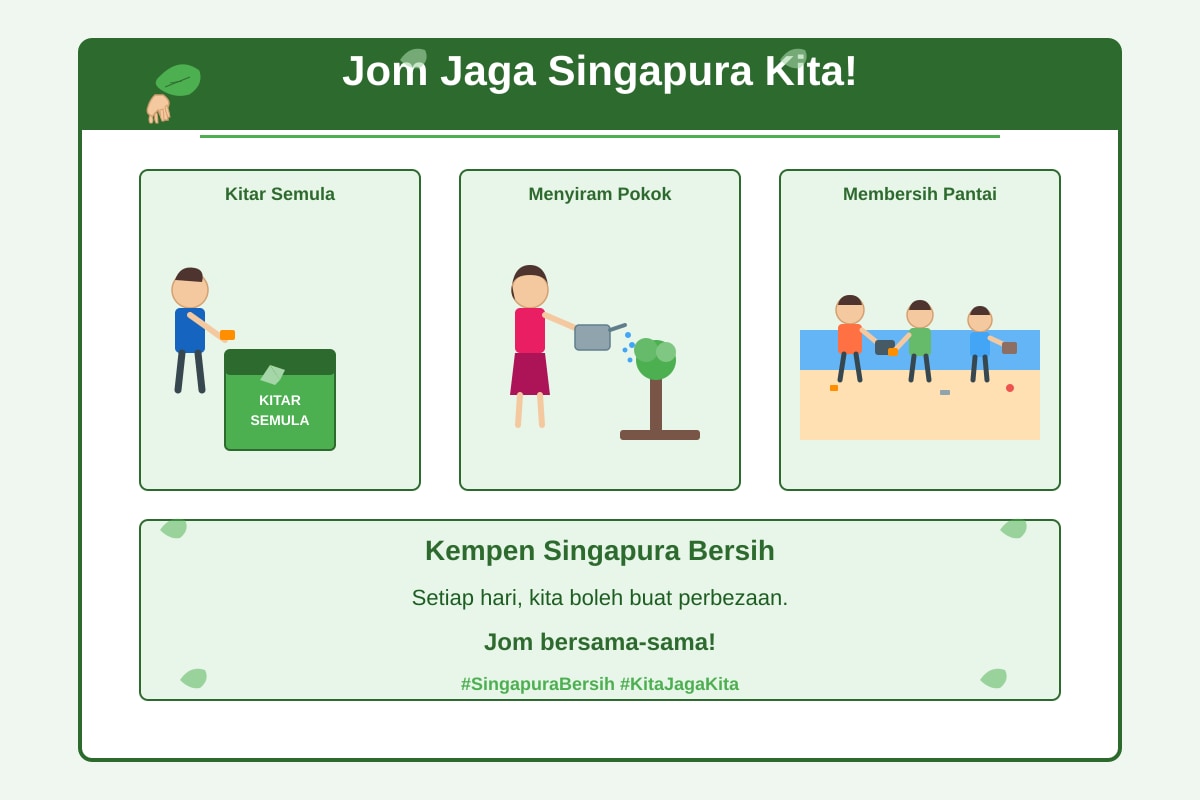 Jom Jaga Singapura Kita!

Kitar Semula

KITAR SEMULA

Menyiram Pokok

Membersih Pantai

Kempen Singapura Bersih

Setiap hari, kita boleh buat perbezaan.

Jom bersama-sama!

#SingapuraBersih #KitaJagaKita